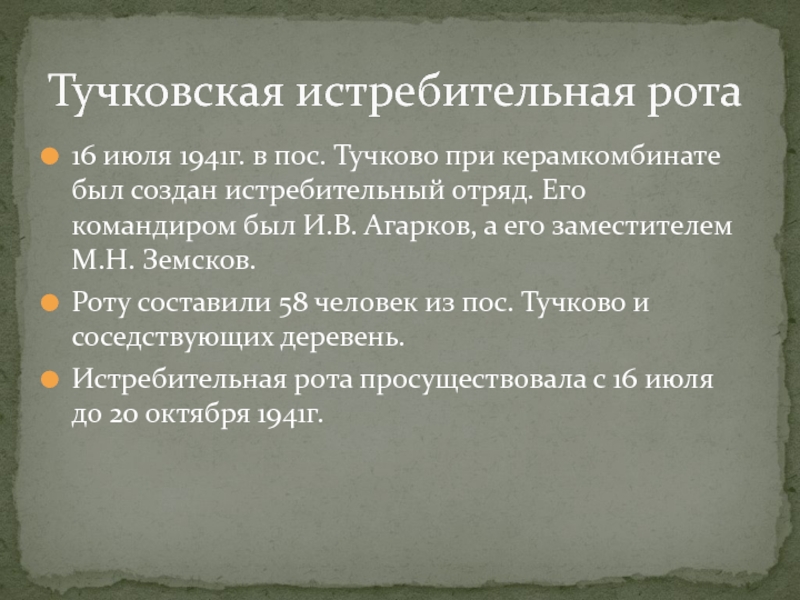 Тучковская истребительная рота

16 июля 1941г. в пос. Тучково при керамкомбинате был создан истребительный отряд. Его командиром был И.В. Агарков, а его заместителем М.Н. Земсков.

Роту составили 58 человек из пос. Тучково и соседствующих деревень.

Истребительная рота просуществовала с 16 июля до 20 октября 1941г.